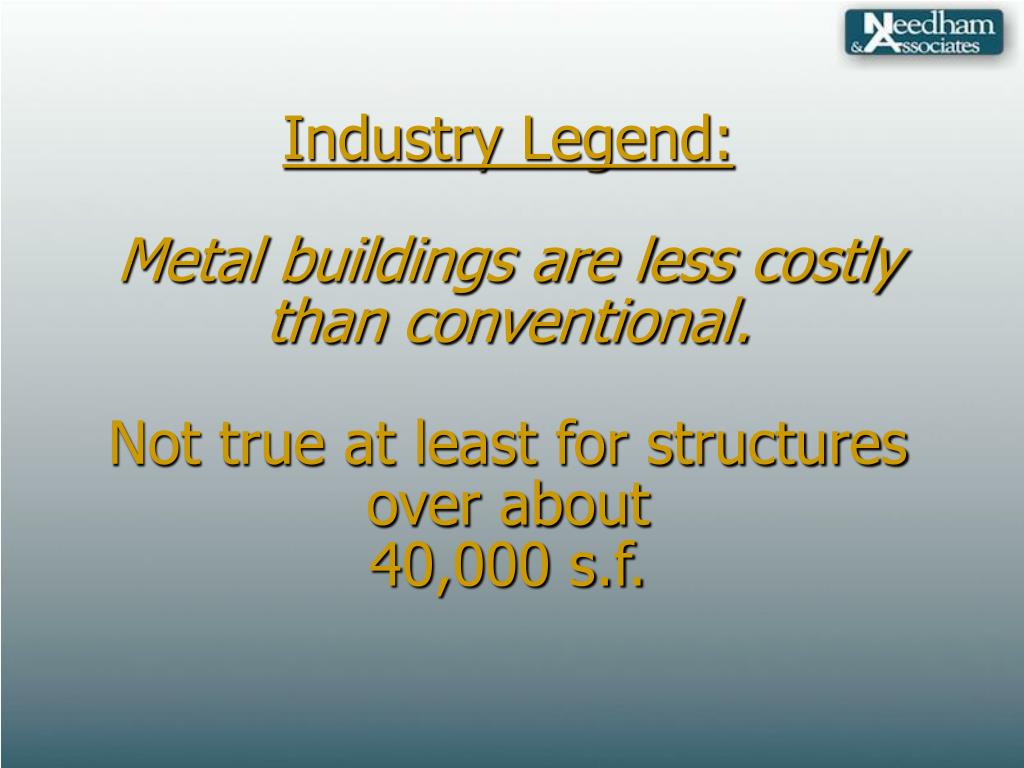 Needham & Associates

Industry Legend:

Metal buildings are less costly than conventional.

Not true at least for structures over about 40,000 s.f.